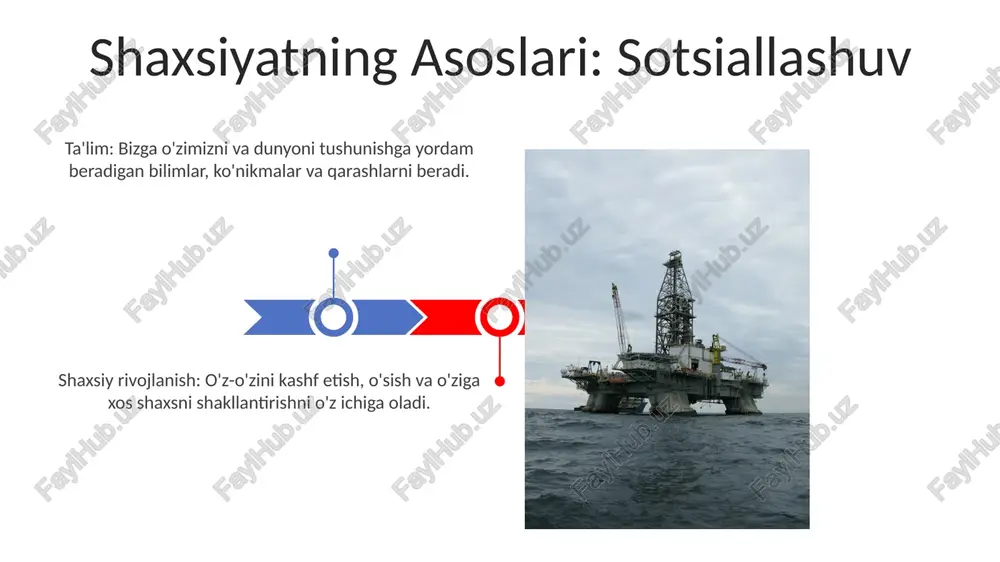 Shaxsiyatning Asoslari: Sotsiallashuv

Ta'lim: Bizga o'zimizni va dunyoni tushunishga yordam beradigan bilimlar, ko'nikmalar va qarashlarni beradi.

Shaxsiy rivojlanish: O'z-o'zini kashf etish, o'sish va o'ziga xos shaxsni shakllantirishni o'z ichiga oladi.

FaylHub.uz